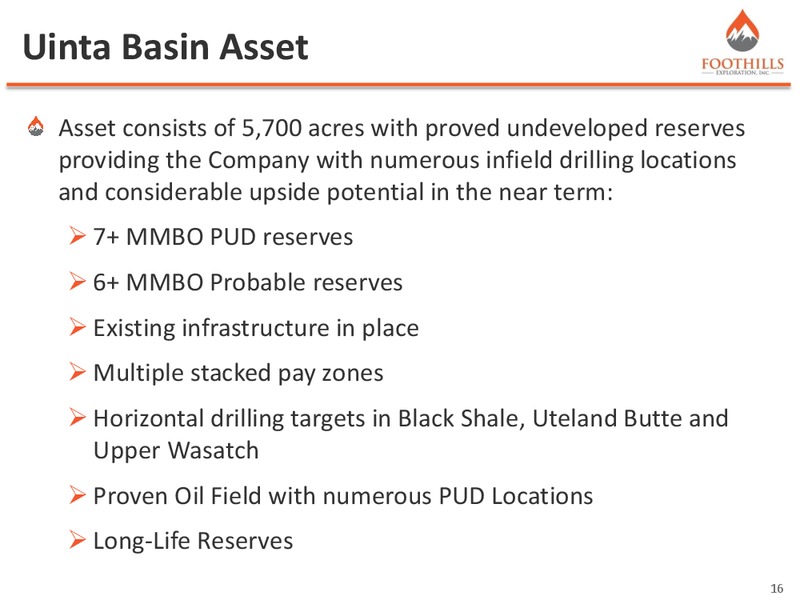 Uinta Basin Asset

FOOTHILLS
EXPLORATION, INC.

Asset consists of 5,700 acres with proved undeveloped reserves providing the Company with numerous infield drilling locations and considerable upside potential in the near term:

➢ 7+ MMBO PUD reserves

➢ 6+ MMBO Probable reserves

➢ Existing infrastructure in place

➢ Multiple stacked pay zones

➢ Horizontal drilling targets in Black Shale, Uteland Butte and Upper Wasatch

➢ Proven Oil Field with numerous PUD Locations

➢ Long-Life Reserves

16